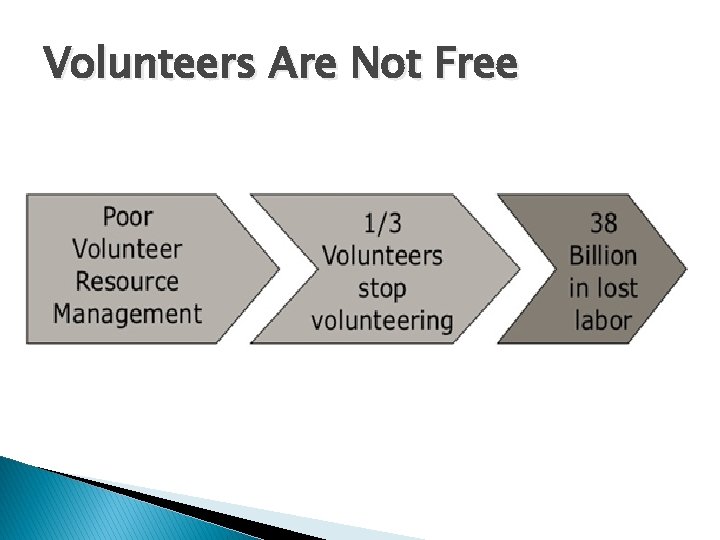 Volunteers Are Not Free

Poor Volunteer Resource Management

1/3 Volunteers stop volunteering

38 Billion in lost labor